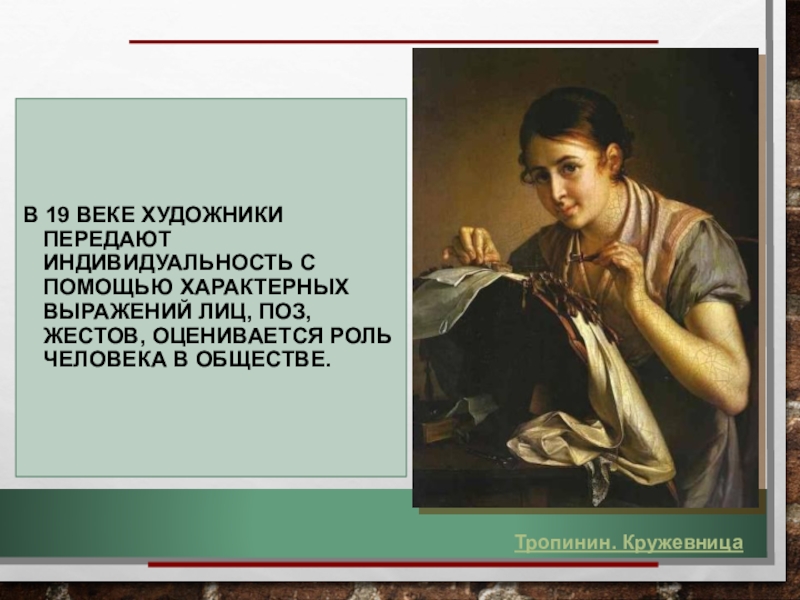 В 19 ВЕКЕ ХУДОЖНИКИ ПЕРЕДАЮТ ИНДИВИДУАЛЬНОСТЬ С ПОМОЩЬЮ ХАРАКТЕРНЫХ ВЫРАЖЕНИЙ ЛИЦ, ПОЗ, ЖЕСТОВ, ОЦЕНИВАЕТСЯ РОЛЬ ЧЕЛОВЕКА В ОБЩЕСТВЕ.

Тропинин. Кружевница